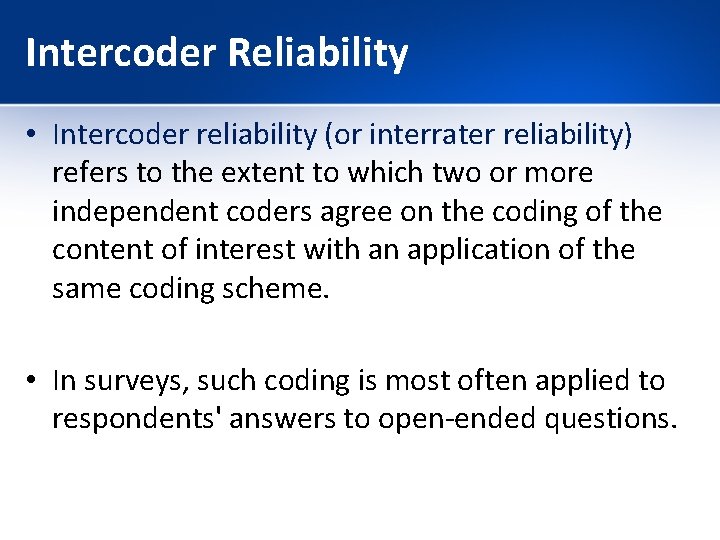 Intercoder Reliability

• Intercoder reliability (or interrater reliability) refers to the extent to which two or more independent coders agree on the coding of the content of interest with an application of the same coding scheme.

• In surveys, such coding is most often applied to respondents' answers to open-ended questions.